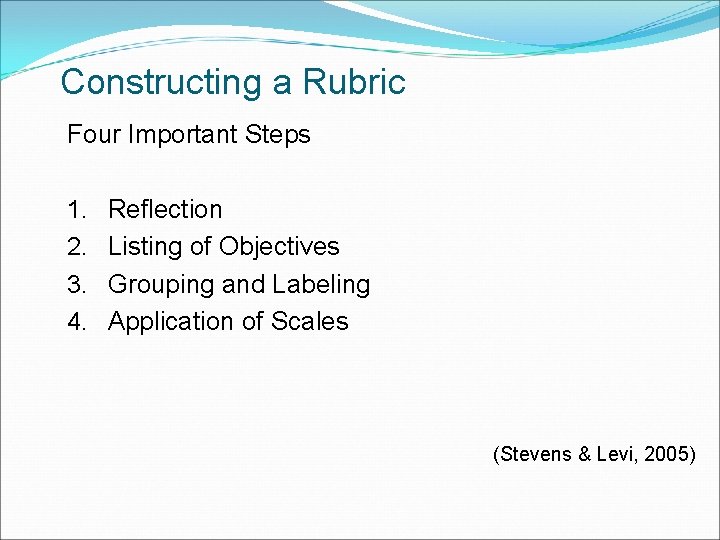 Constructing a Rubric

Four Important Steps

1. Reflection
2. Listing of Objectives
3. Grouping and Labeling
4. Application of Scales

(Stevens & Levi, 2005)